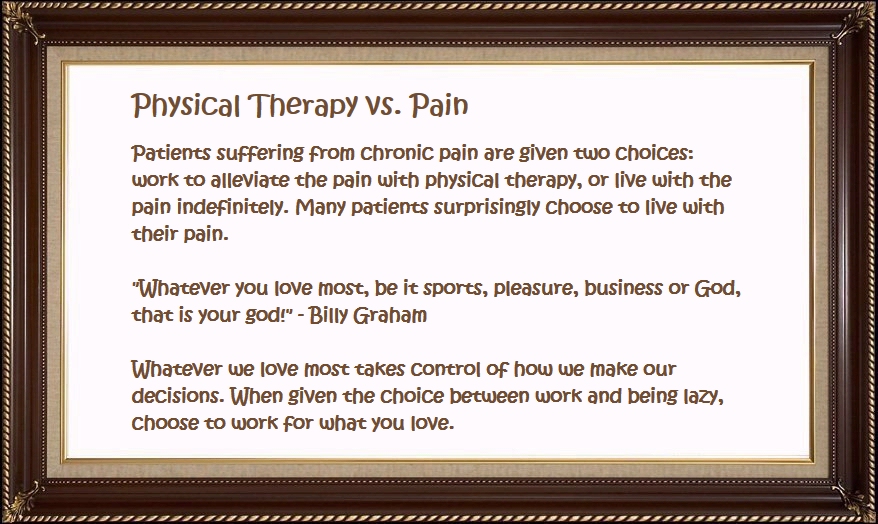 Physical Therapy vs. Pain

Patients suffering from chronic pain are given two choices: work to alleviate the pain with physical therapy, or live with the pain indefinitely. Many patients surprisingly choose to live with their pain.

"Whatever you love most, be it sports, pleasure, business or God, that is your god!" - Billy Graham

Whatever we love most takes control of how we make our decisions. When given the choice between work and being lazy, choose to work for what you love.